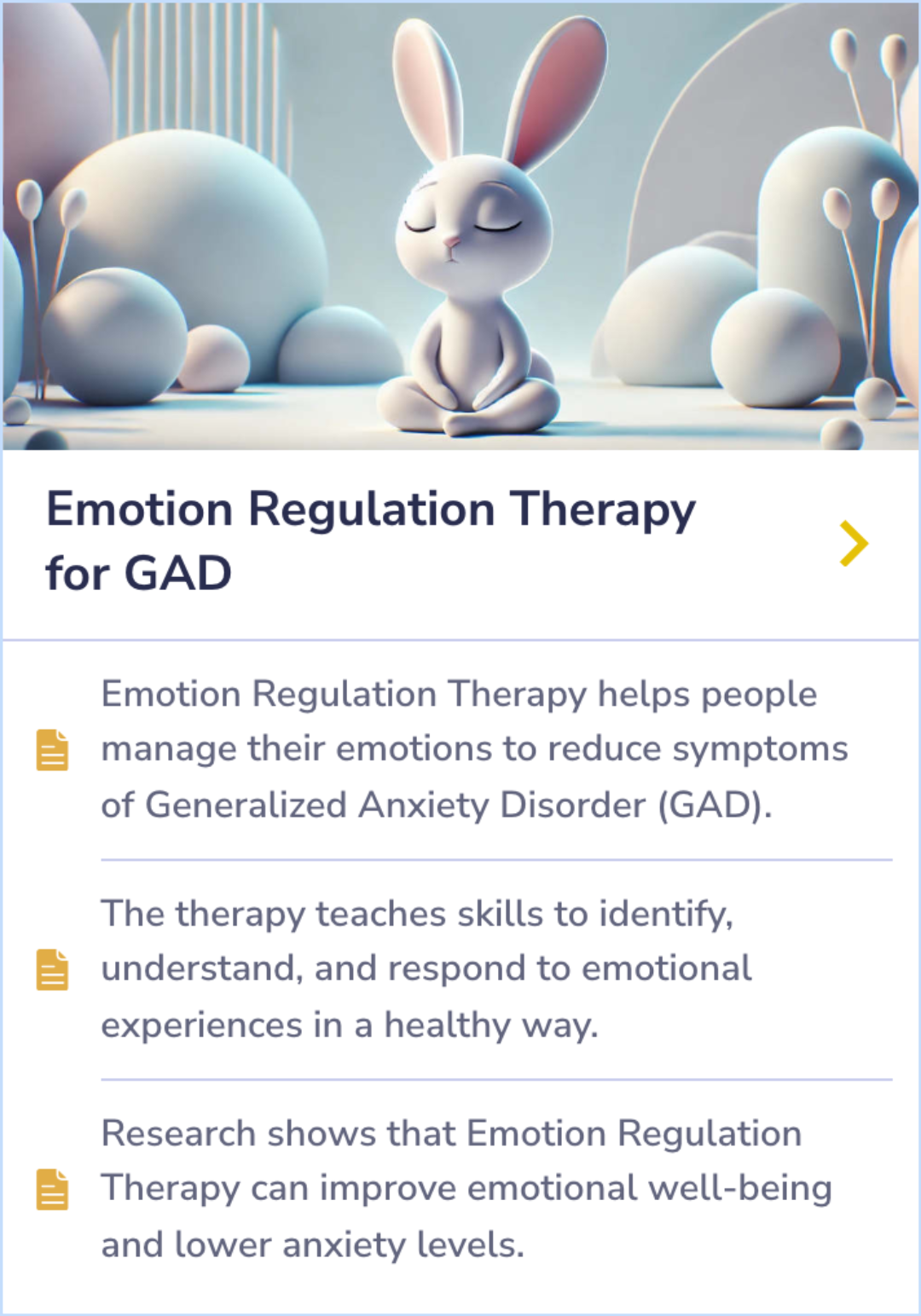 Emotion Regulation Therapy for GAD

Emotion Regulation Therapy helps people manage their emotions to reduce symptoms of Generalized Anxiety Disorder (GAD).

The therapy teaches skills to identify, understand, and respond to emotional experiences in a healthy way.

Research shows that Emotion Regulation Therapy can improve emotional well-being and lower anxiety levels.